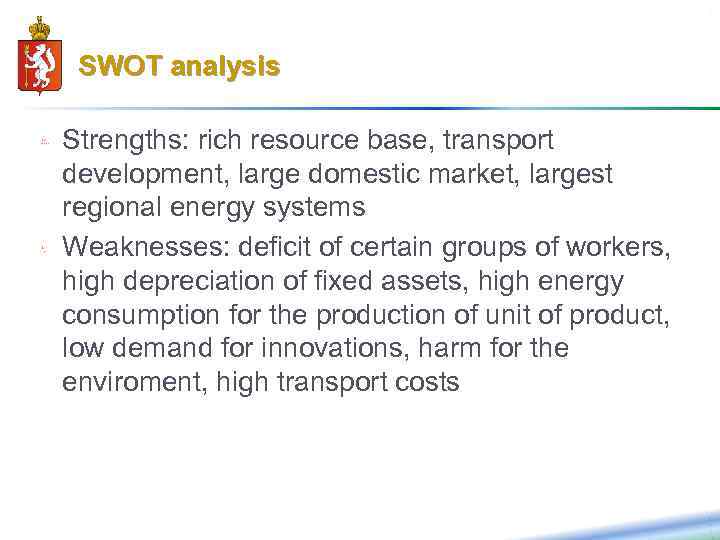 SWOT analysis

Strengths: rich resource base, transport development, large domestic market, largest regional energy systems

Weaknesses: deficit of certain groups of workers, high depreciation of fixed assets, high energy consumption for the production of unit of product, low demand for innovations, harm for the enviroment, high transport costs